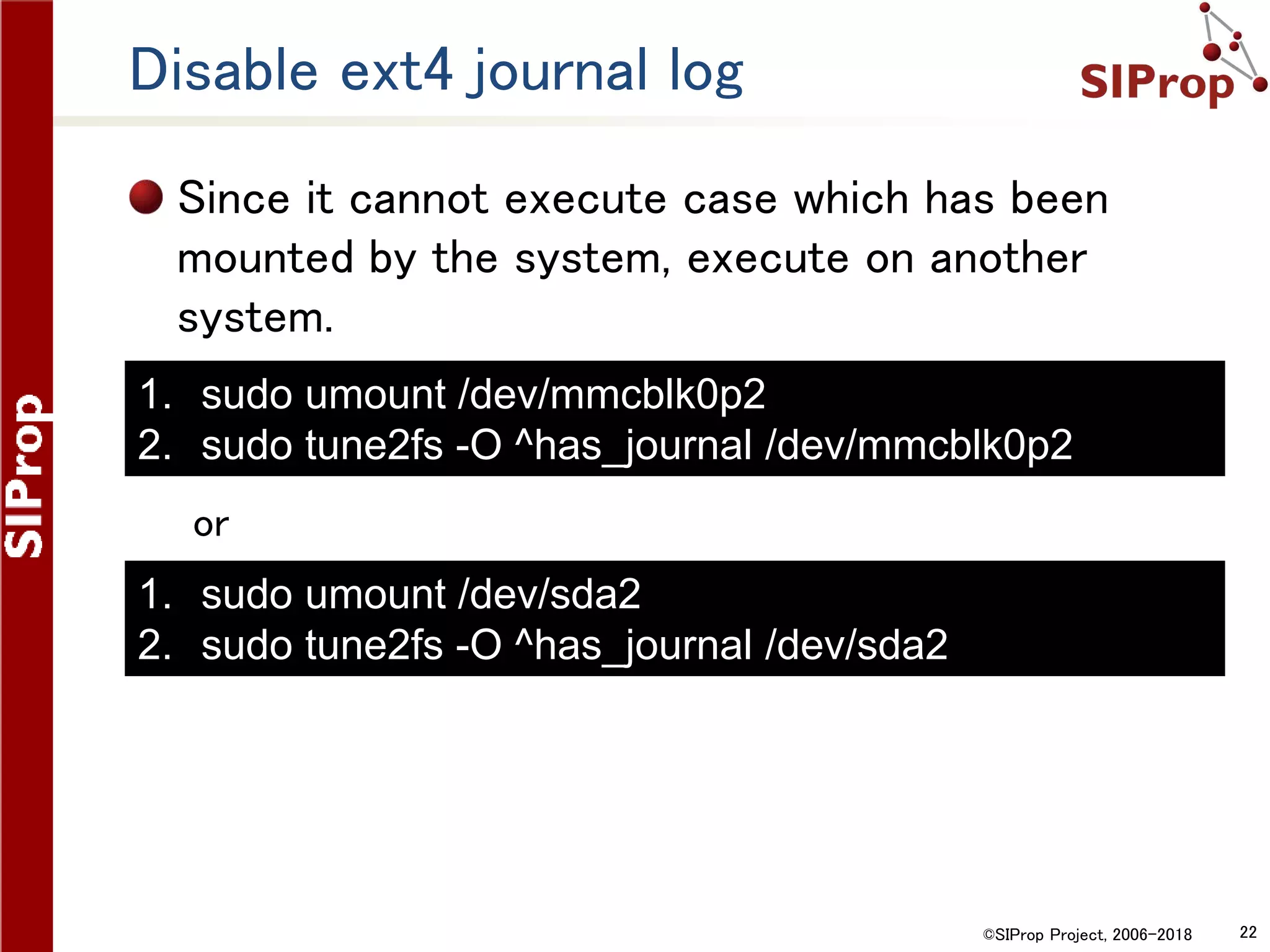 SIProp

Disable ext4 journal log

SIProp

Since it cannot execute case which has been mounted by the system, execute on another system.

1. sudo umount /dev/mmcblk0p2
2. sudo tune2fs -O ^has_journal /dev/mmcblk0p2

or

1. sudo umount /dev/sda2
2. sudo tune2fs -O ^has_journal /dev/sda2

©SIProp Project, 2006-2018

22